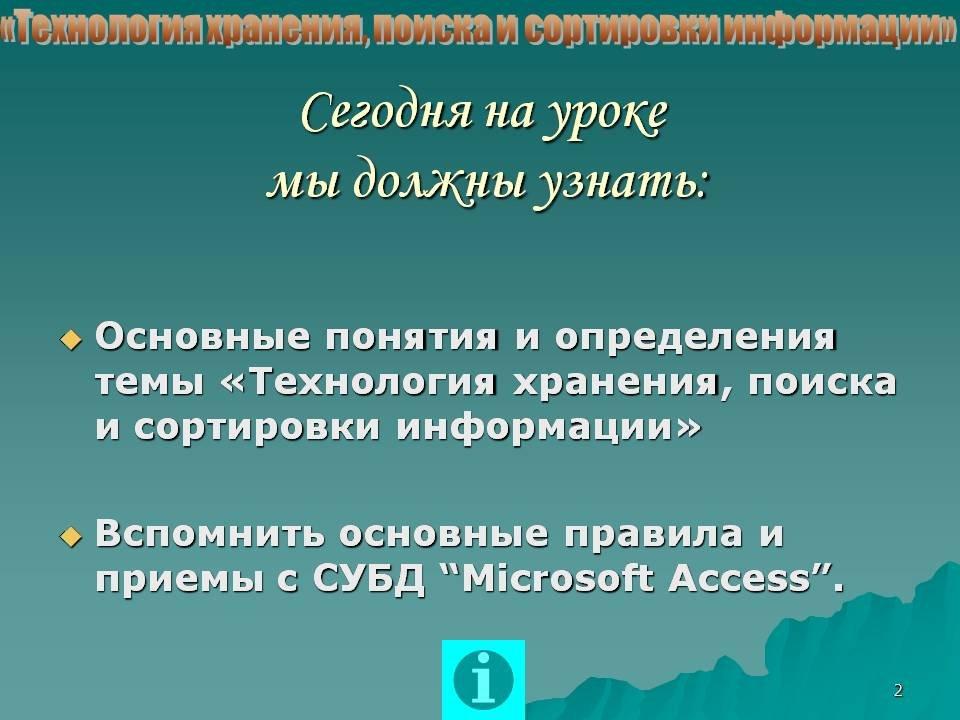 «Технология хранения, поиска и сортировки информации»

Сегодня на уроке мы должны узнать:

Основные понятия и определения темы «Технология хранения, поиска и сортировки информации»

Вспомнить основные правила и приемы с СУБД “Microsoft Access”.

i

2